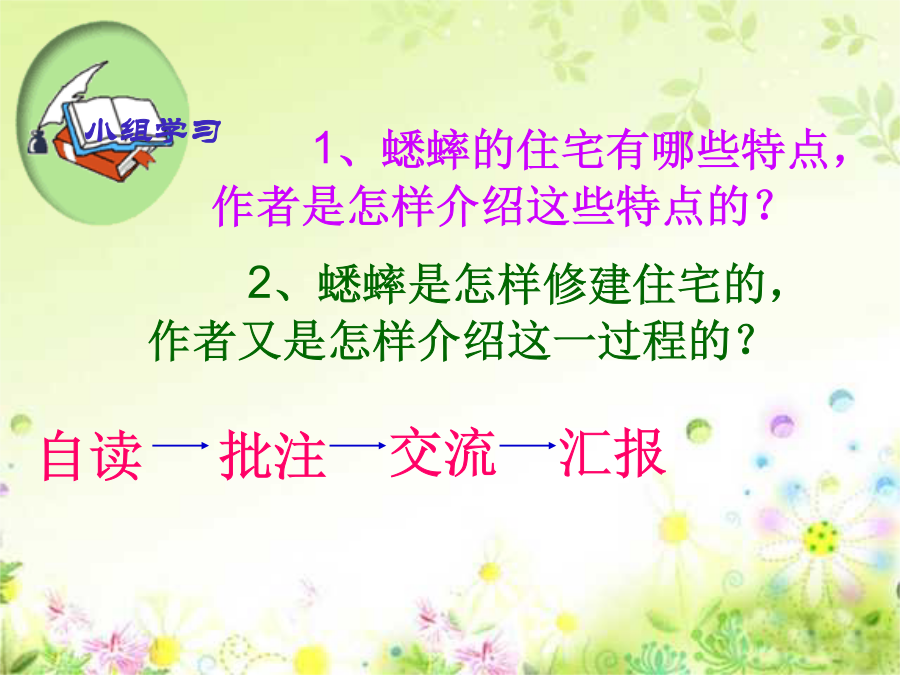 小组学习

1、蟋蟀的住宅有哪些特点，作者是怎样介绍这些特点的？

2、蟋蟀是怎样修建住宅的，作者又是怎样介绍这一过程的？

自读→批注→交流→汇报